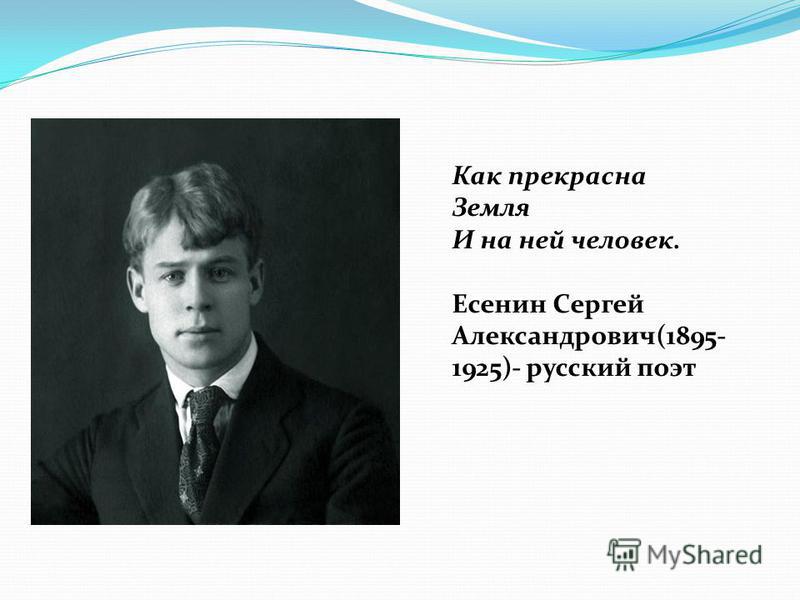 Как прекрасна
Земля
И на ней человек.

Есенин Сергей Александрович(1895-1925)- русский поэт

MyShared